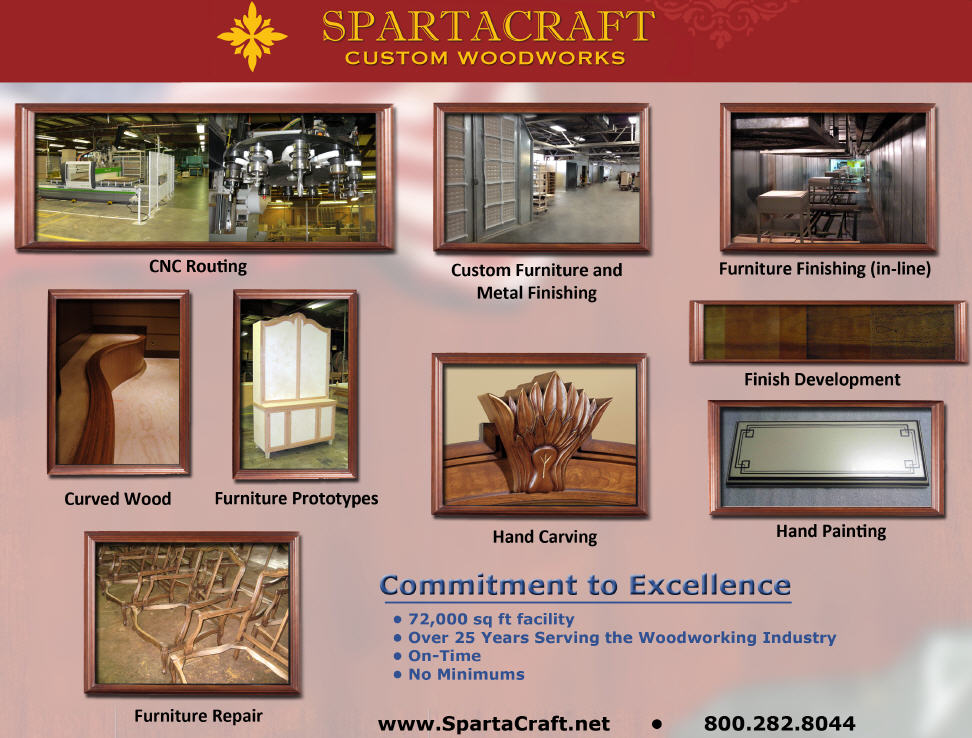 SPARTACRAFT
CUSTOM WOODWORKS

CNC Routing

Custom Furniture and Metal Finishing

Furniture Finishing (in-line)

Finish Development

Curved Wood

Furniture Prototypes

Hand Carving

Hand Painting

Furniture Repair

Commitment to Excellence

• 72,000 sq ft facility
• Over 25 Years Serving the Woodworking Industry
• On-Time
• No Minimums

www.SpartaCraft.net • 800.282.8044